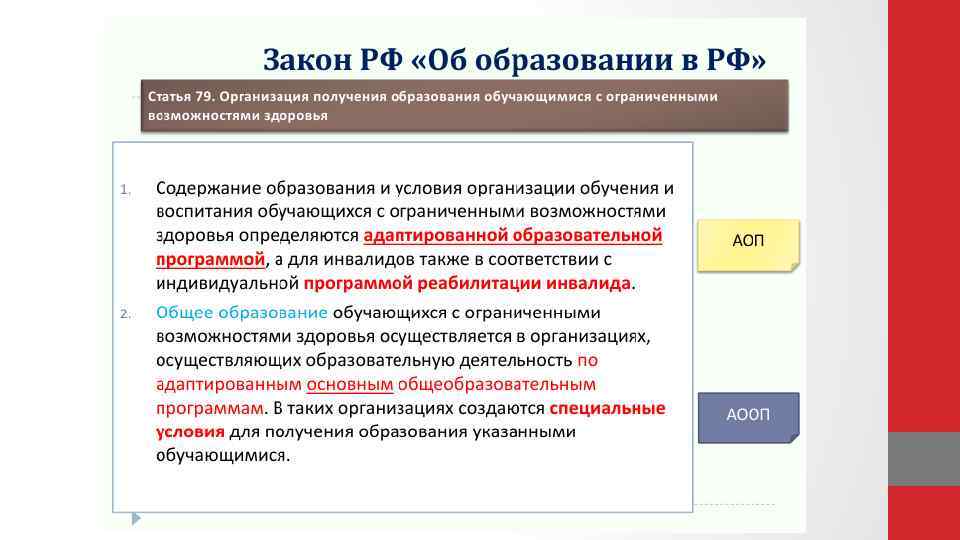 Закон РФ «Об образовании в РФ»

Статья 79. Организация получения образования обучающимися с ограниченными возможностями здоровья

1. Содержание образования и условия организации обучения и воспитания обучающихся с ограниченными возможностями здоровья определяются адаптированной образовательной программой, а для инвалидов также в соответствии с индивидуальной программой реабилитации инвалида.

2. Общее образование обучающихся с ограниченными возможностями здоровья осуществляется в организациях, осуществляющих образовательную деятельность по адаптированным основным общеобразовательным программам. В таких организациях создаются специальные условия для получения образования указанными обучающимися.

АОП

АООП